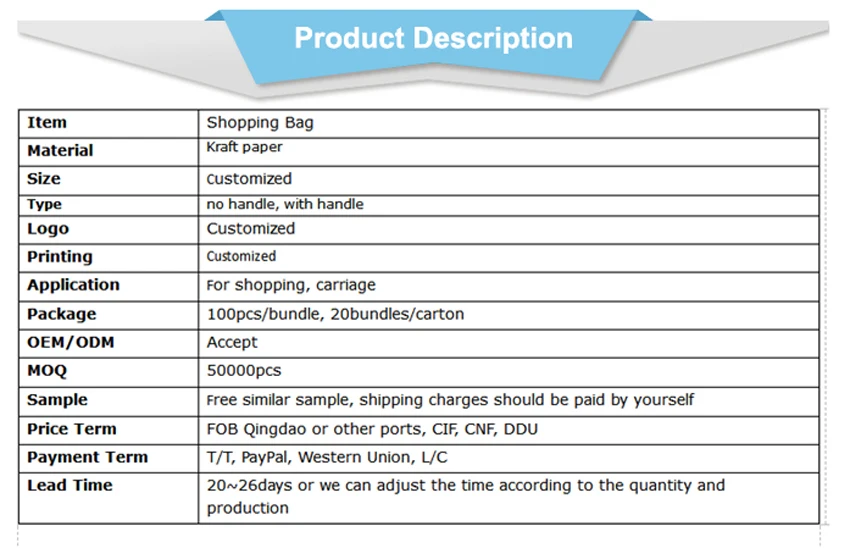 Product Description

| Item | Shopping Bag |
|---|---|
| Material | Kraft paper |
| Size | customized |
| Type | no handle, with handle |
| Logo | Customized |
| Printing | Customized |
| Application | For shopping, carriage |
| Package | 100pcs/bundle, 20bundles/carton |
| OEM/ODM | Accept |
| MOQ | 50000pcs |
| Sample | Free similar sample, shipping charges should be paid by yourself |
| Price Term | FOB Qingdao or other ports, CIF, CNF, DDU |
| Payment Term | T/T, PayPal, Western Union, L/C |
| Lead Time | 20~26days or we can adjust the time according to the quantity and production |